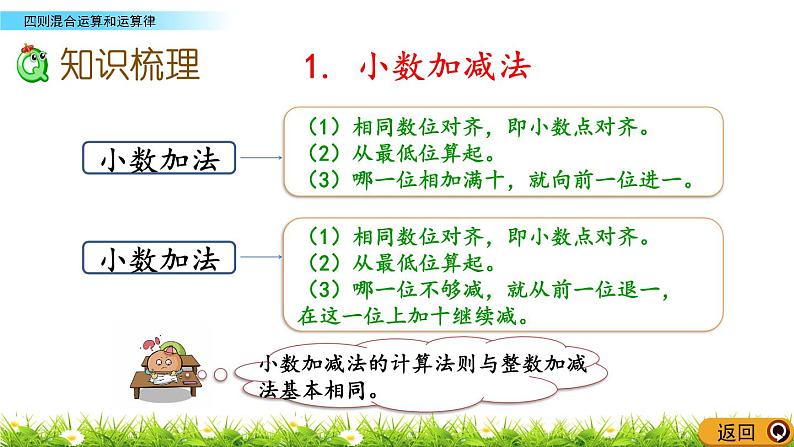 四则混合运算和运算律

知识梳理

1. 小数加减法

小数加法

（1）相同数位对齐，即小数点对齐。
（2）从最低位算起。
（3）哪一位相加满十，就向前一位进一。

小数加法

（1）相同数位对齐，即小数点对齐。
（2）从最低位算起。
（3）哪一位不够减，就从前一位退一，在这一位上加十继续减。

小数加减法的计算法则与整数加减法基本相同。

返回